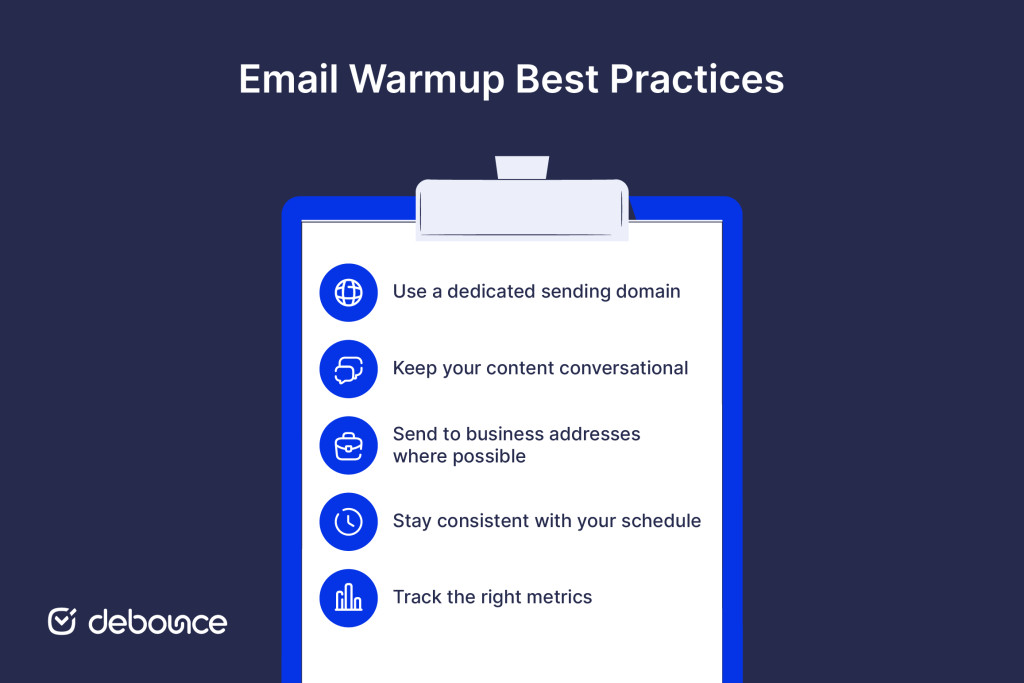 Email Warmup Best Practices

Use a dedicated sending domain

Keep your content conversational

Send to business addresses where possible

Stay consistent with your schedule

Track the right metrics

debounce